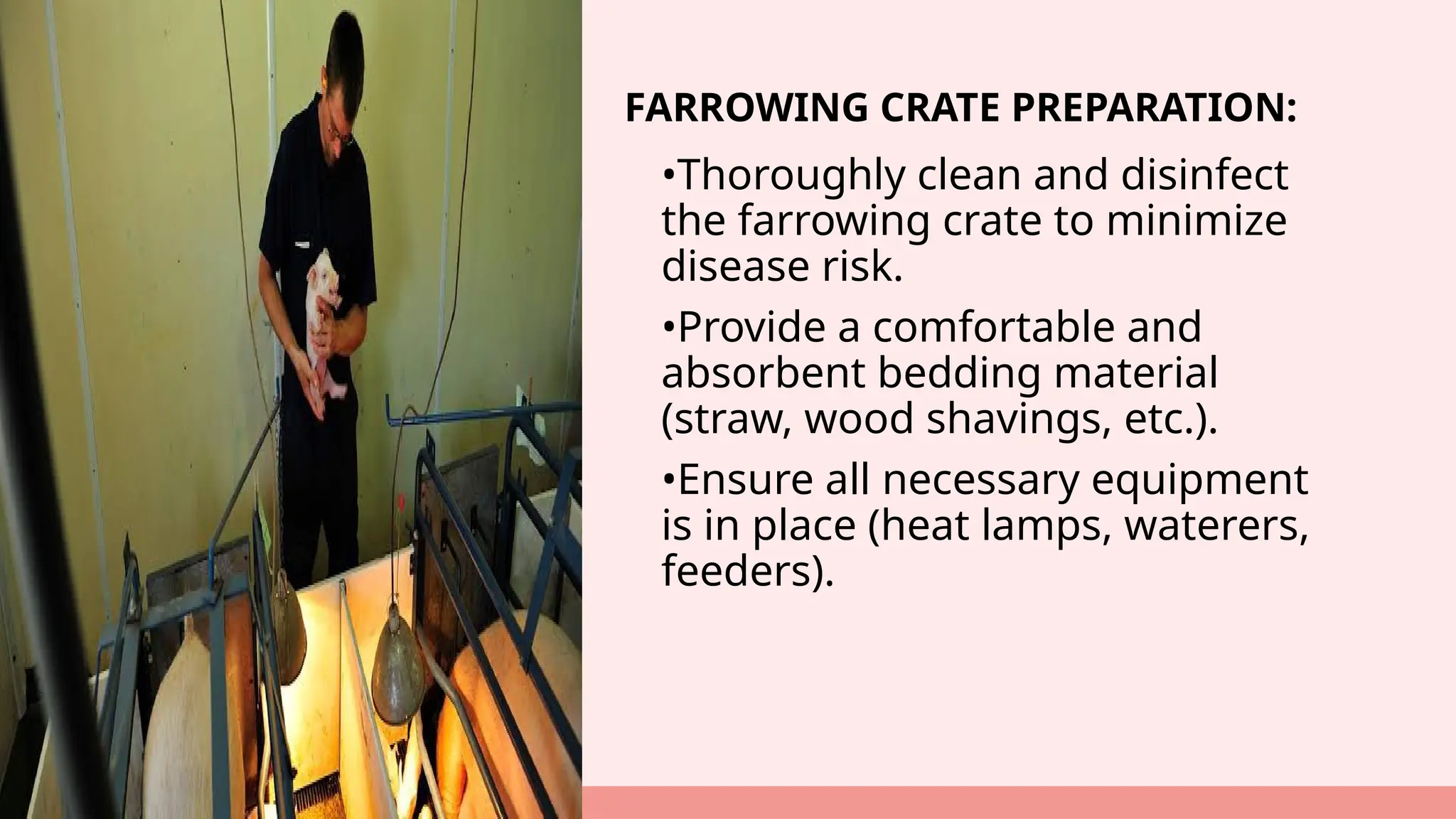 FARROWING CRATE PREPARATION:

•Thoroughly clean and disinfect the farrowing crate to minimize disease risk.

•Provide a comfortable and absorbent bedding material (straw, wood shavings, etc.).

•Ensure all necessary equipment is in place (heat lamps, waterers, feeders).